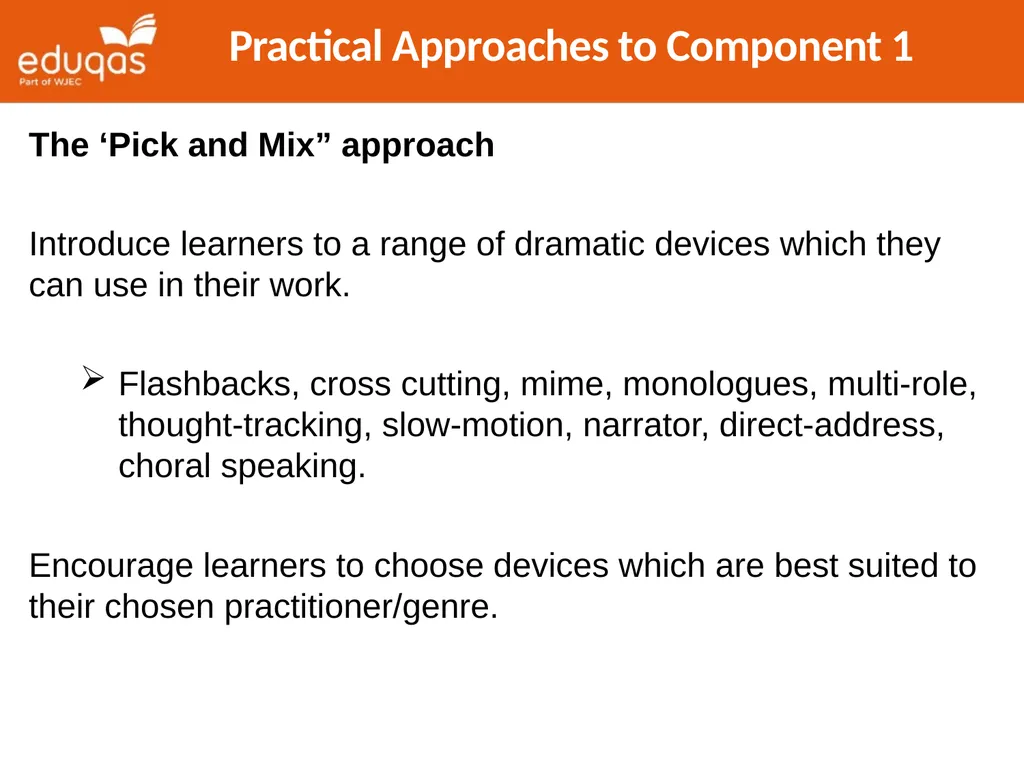 eduqas
Part of WJEC

Practical Approaches to Component 1

The 'Pick and Mix" approach

Introduce learners to a range of dramatic devices which they can use in their work.

➢ Flashbacks, cross cutting, mime, monologues, multi-role, thought-tracking, slow-motion, narrator, direct-address, choral speaking.

Encourage learners to choose devices which are best suited to their chosen practitioner/genre.